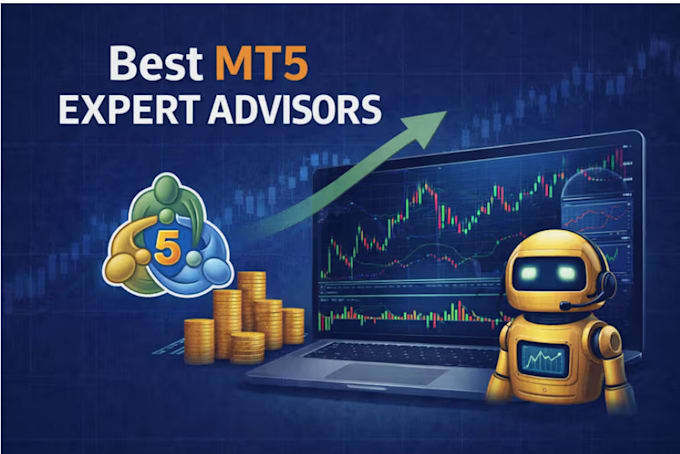 Best MT5
EXPERT ADVISORS

5